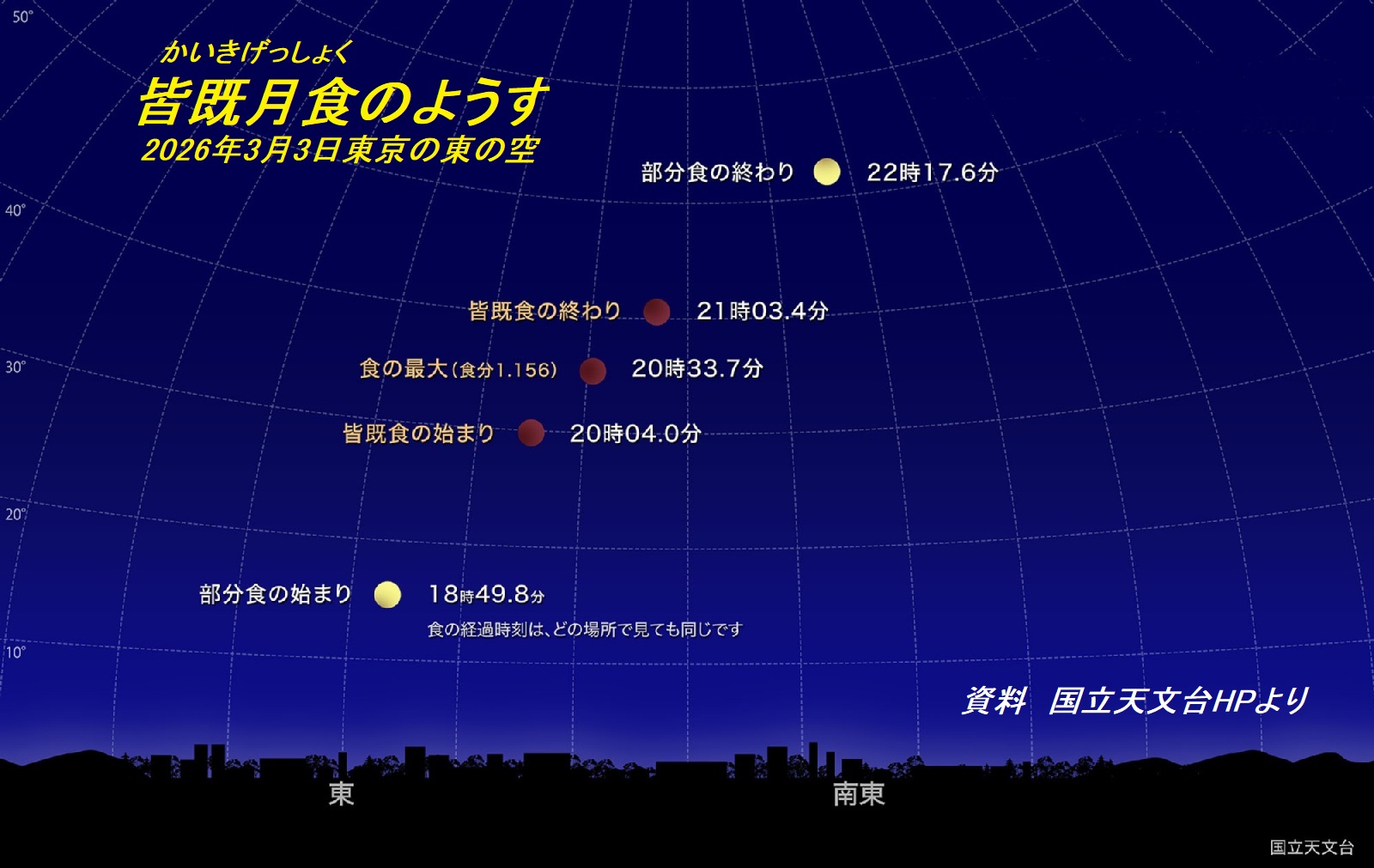 50°

かいきげっしょく
皆既月食のようす
2026年3月3日東京の東の空

部分食の終わり 22時17.6分

40°

皆既食の終わり 21時03.4分

30°

食の最大(食分1.156) 20時33.7分

皆既食の始まり 20時04.0分

20°

部分食の始まり 18時49.8分
食の経過時刻は、どの場所で見ても同じです

10°

資料 国立天文台HPより

東

南東

国立天文台